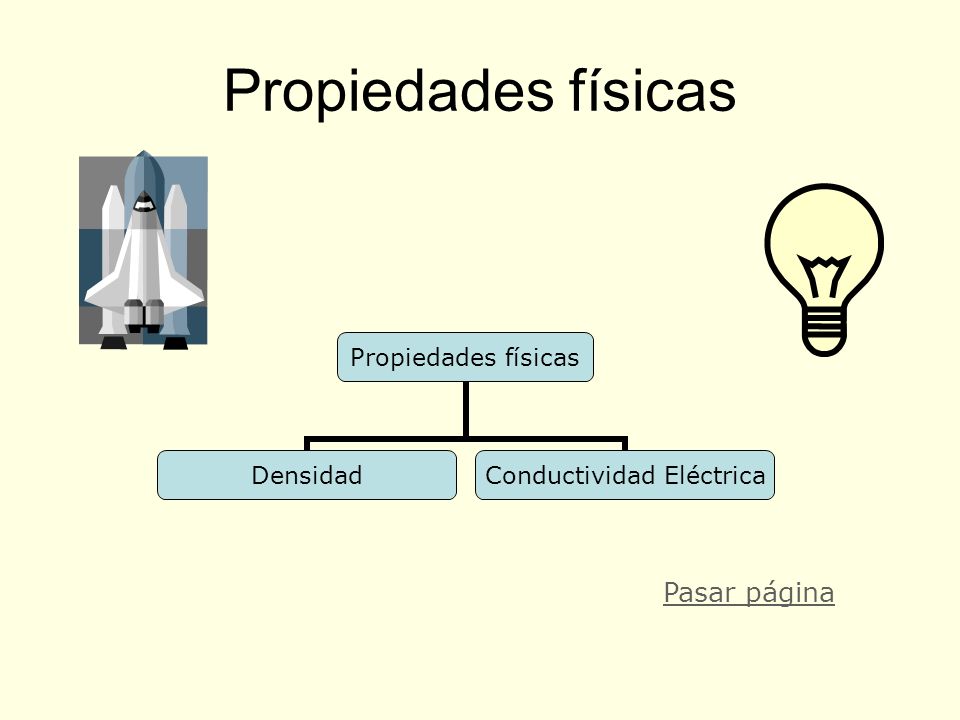 Propiedades físicas

Propiedades físicas

Densidad

Conductividad Eléctrica

Pasar página